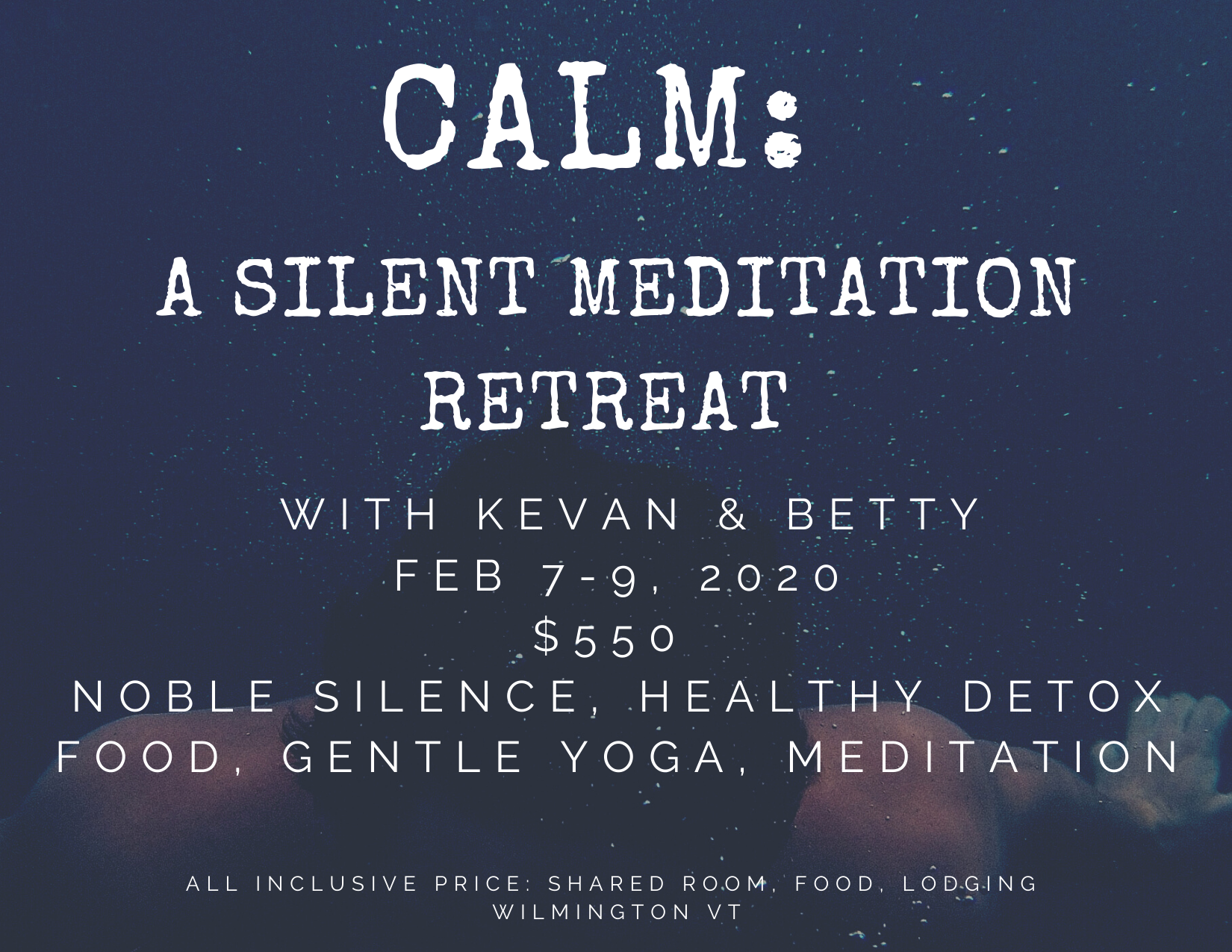 CALM:

A SILENT MEDITATION RETREAT

WITH KEVAN & BETTY
FEB 7-9, 2020
$550
NOBLE SILENCE, HEALTHY DETOX FOOD, GENTLE YOGA, MEDITATION

ALL INCLUSIVE PRICE: SHARED ROOM, FOOD, LODGING
WILMINGTON VT